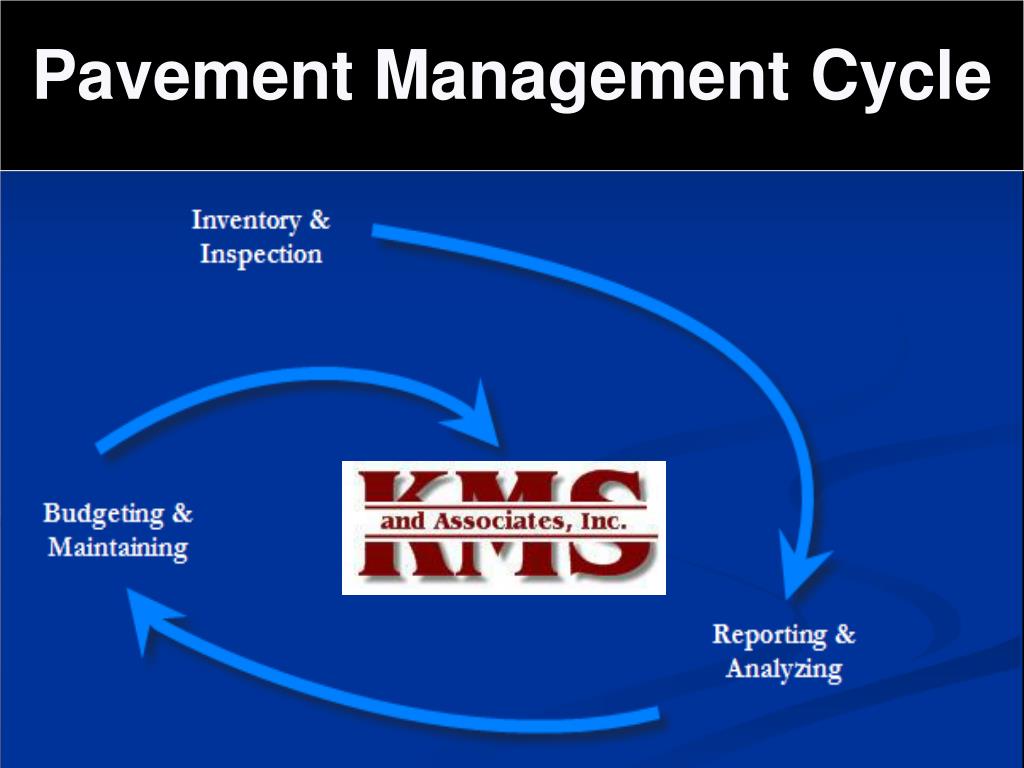 Pavement Management Cycle

Inventory & Inspection

Budgeting & Maintaining

KMS
and Associates, Inc.

Reporting & Analyzing